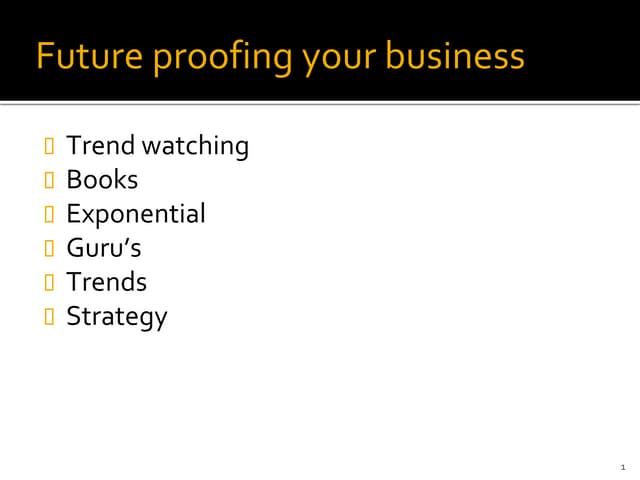 Future proofing your business

- Trend watching
- Books
- Exponential
- Guru’s
- Trends
- Strategy

1